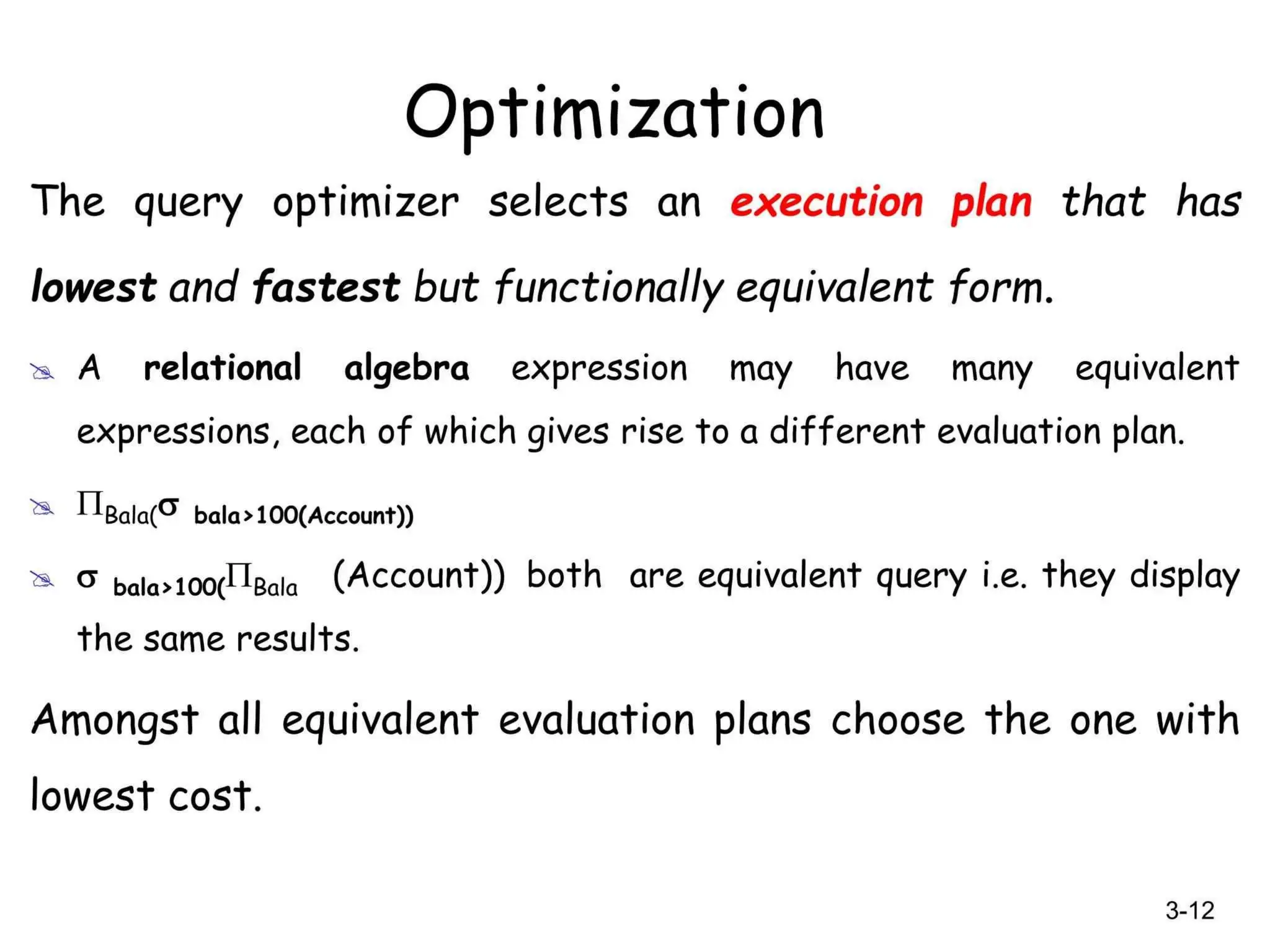 Optimization

The query optimizer selects an execution plan that has lowest and fastest but functionally equivalent form.

A relational algebra expression may have many equivalent expressions, each of which gives rise to a different evaluation plan.

$\Pi_{Bala(}\sigma_{bala>100(Account))}$

$\sigma_{bala>100(}\Pi_{Bala}$ (Account)) both are equivalent query i.e. they display the same results.

Amongst all equivalent evaluation plans choose the one with lowest cost.

3-12